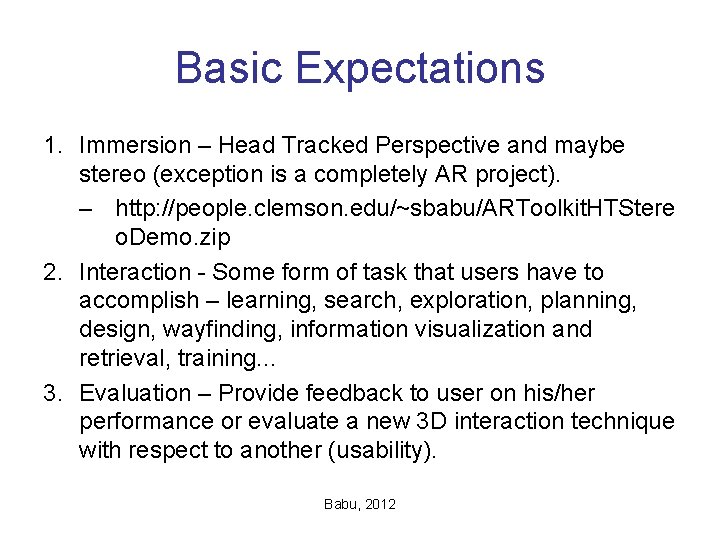 Basic Expectations

1. Immersion – Head Tracked Perspective and maybe stereo (exception is a completely AR project).
– http://people.clemson.edu/~sbabu/ARToolkitHTStereoDemo.zip
2. Interaction - Some form of task that users have to accomplish – learning, search, exploration, planning, design, wayfinding, information visualization and retrieval, training...
3. Evaluation – Provide feedback to user on his/her performance or evaluate a new 3D interaction technique with respect to another (usability).

Babu, 2012